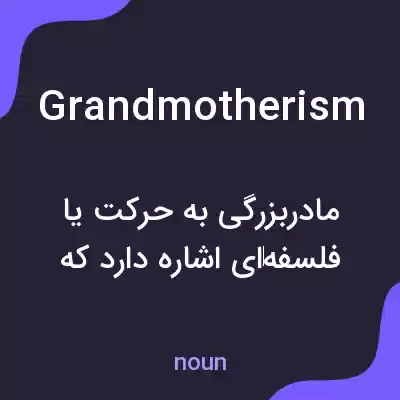 Grandmotherism

مادربزرگی به حرکت یا فلسفه‌ای اشاره دارد که

noun